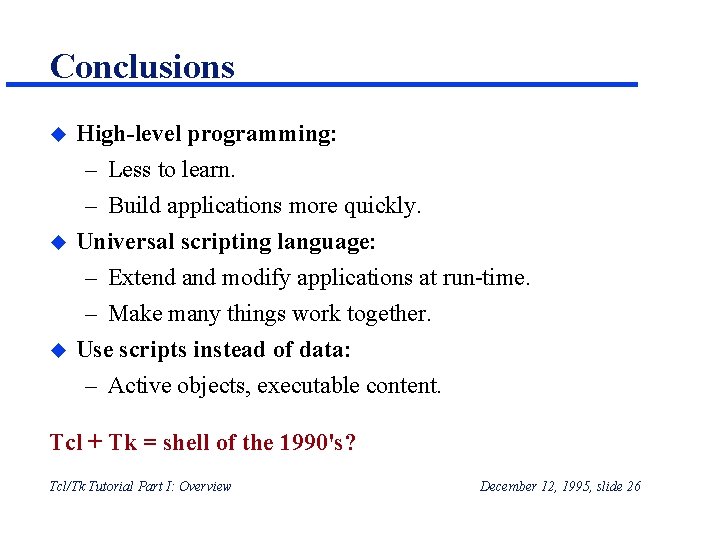 Conclusions

◆ High-level programming:
– Less to learn.
– Build applications more quickly.

◆ Universal scripting language:
– Extend and modify applications at run-time.
– Make many things work together.

◆ Use scripts instead of data:
– Active objects, executable content.

Tcl + Tk = shell of the 1990's?

Tcl/Tk Tutorial Part I: Overview

December 12, 1995, slide 26